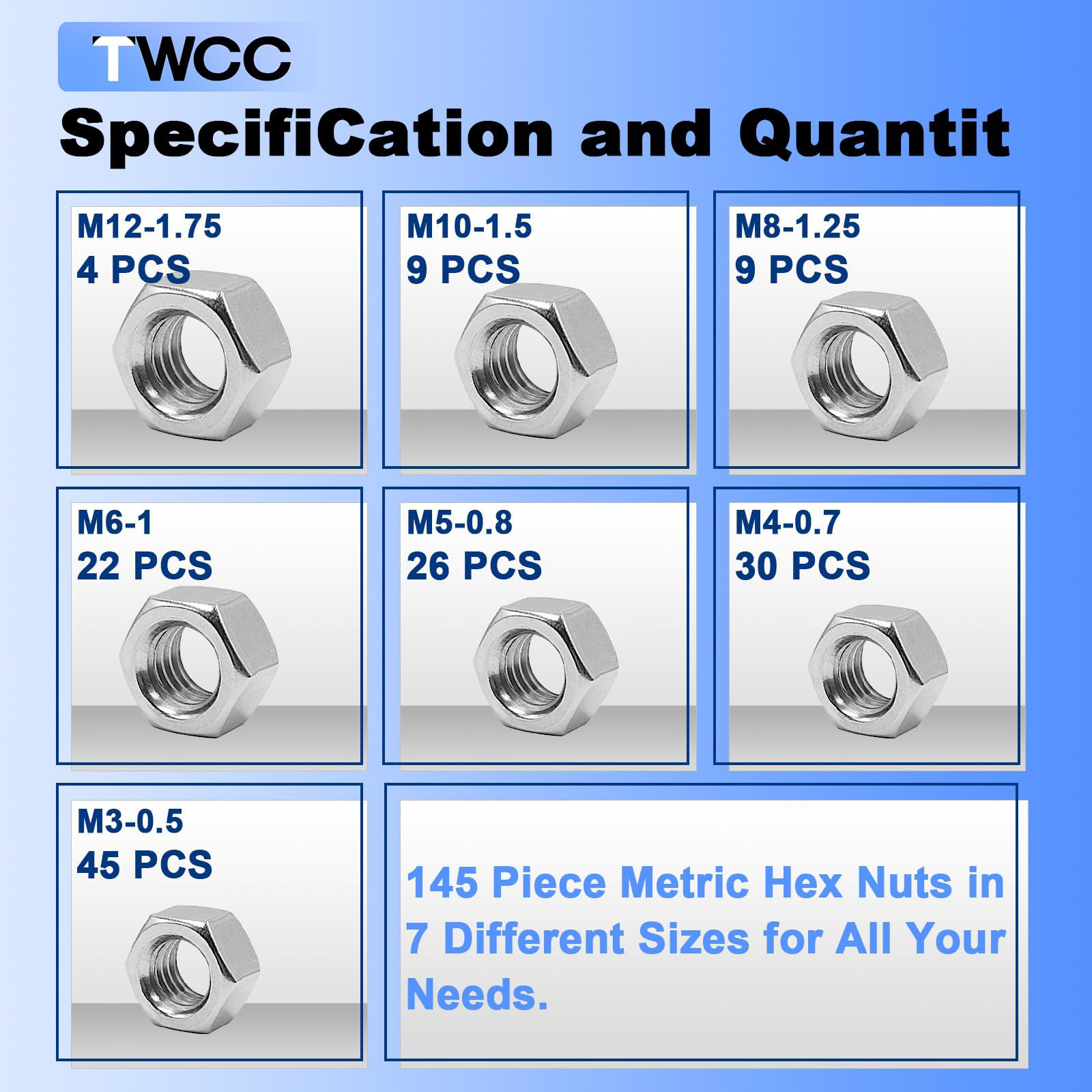 TWCC

SpecifiCation and Quantit

M12-1.75
4 PCS

M10-1.5
9 PCS

M8-1.25
9 PCS

M6-1
22 PCS

M5-0.8
26 PCS

M4-0.7
30 PCS

M3-0.5
45 PCS

145 Piece Metric Hex Nuts in 7 Different Sizes for All Your Needs.